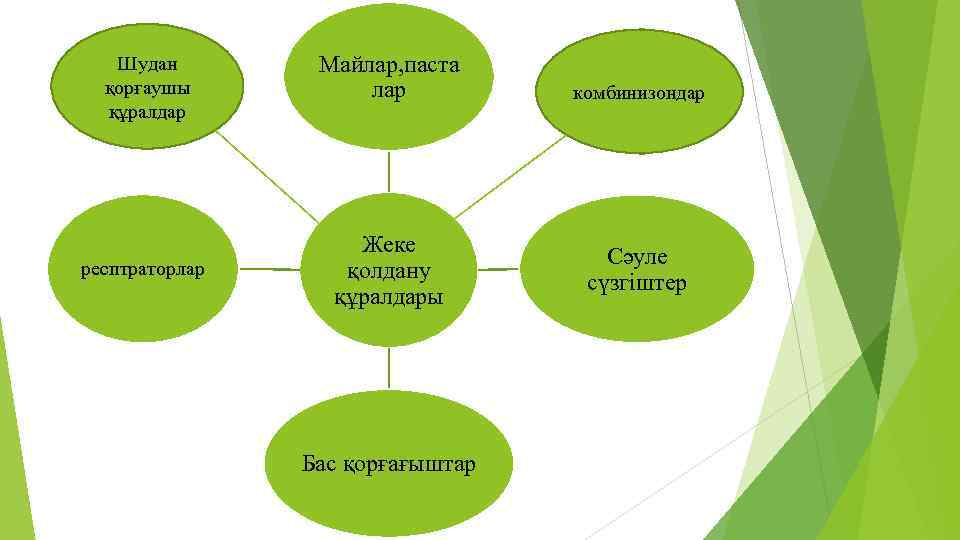 Шудан қорғаушы құралдар

Майлар,паста лар

комбинизондар

респтраторлар

Жеке қолдану құралдары

Сәуле сүзгіштер

Бас қорғағыштар